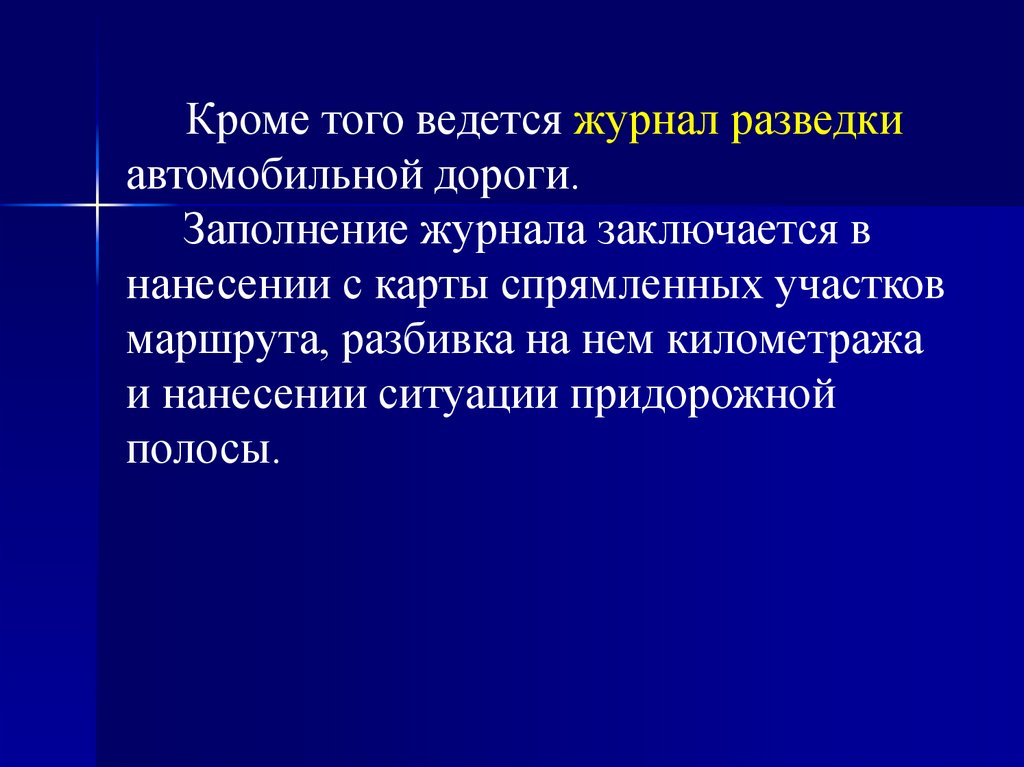 Кроме того ведется журнал разведки автомобильной дороги.

Заполнение журнала заключается в нанесении с карты спрямленных участков маршрута, разбивка на нем километража и нанесении ситуации придорожной полосы.